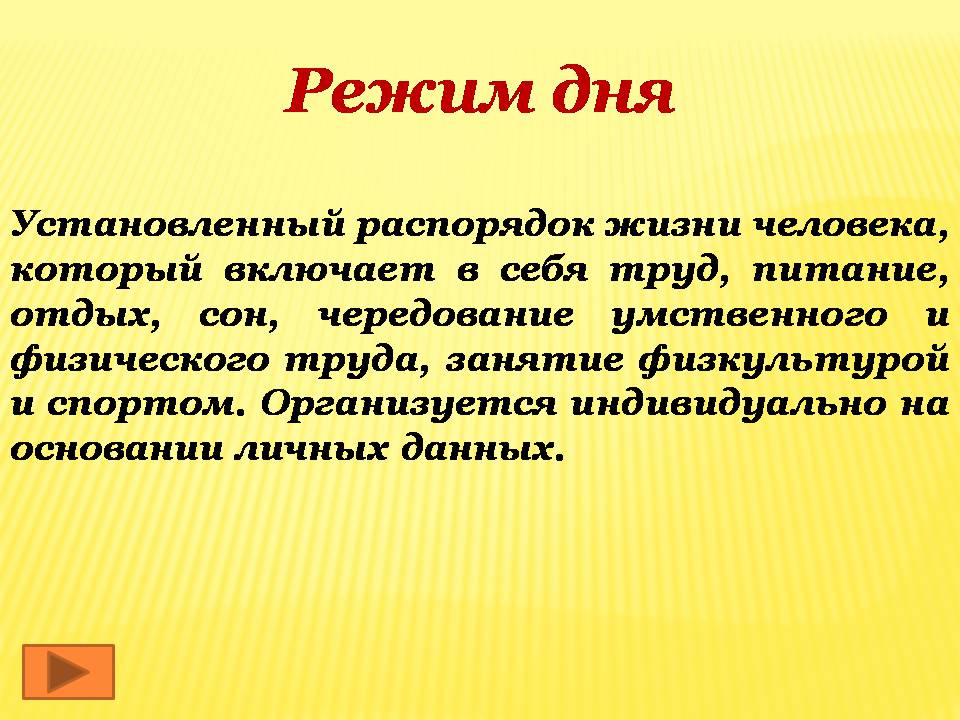 Режим дня

Установленный распорядок жизни человека, который включает в себя труд, питание, отдых, сон, чередование умственного и физического труда, занятие физкультурой и спортом. Организуется индивидуально на основании личных данных.